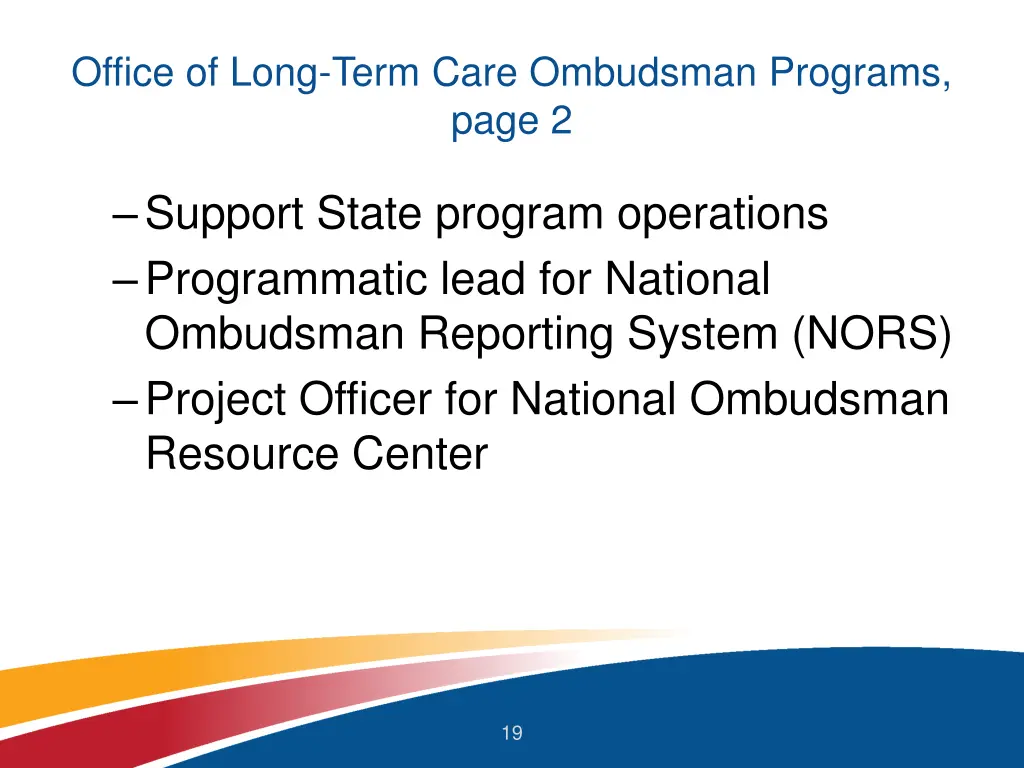 Office of Long-Term Care Ombudsman Programs, page 2

– Support State program operations
– Programmatic lead for National Ombudsman Reporting System (NORS)
– Project Officer for National Ombudsman Resource Center

19